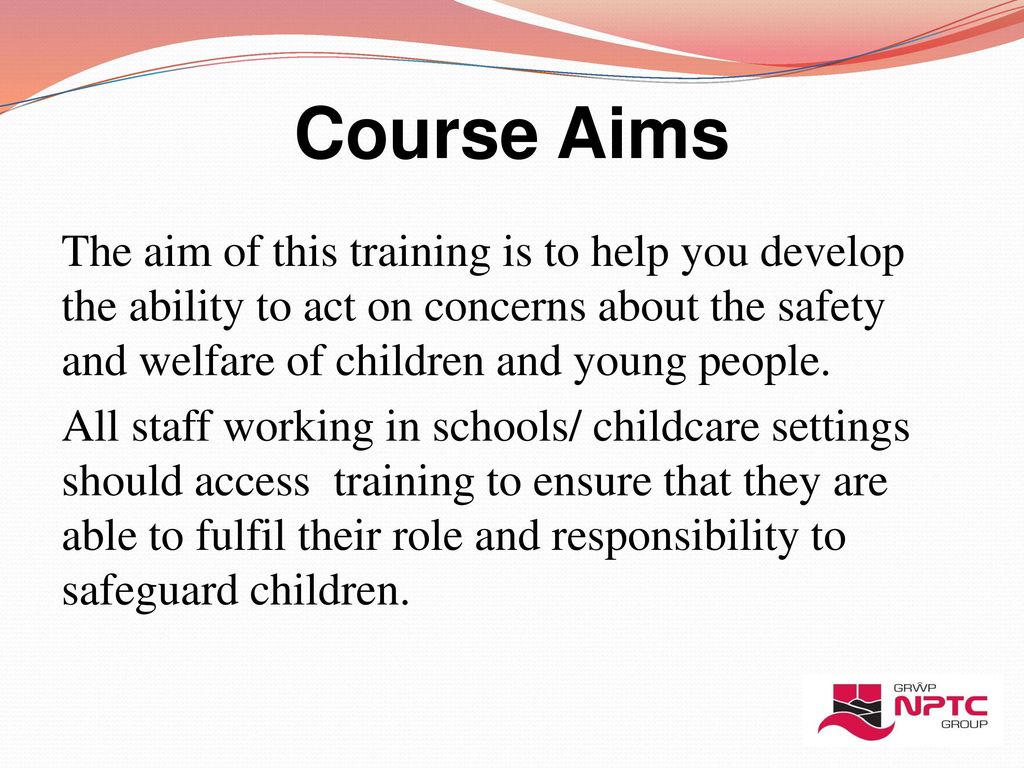 Course Aims

The aim of this training is to help you develop the ability to act on concerns about the safety and welfare of children and young people.

All staff working in schools/ childcare settings should access  training to ensure that they are able to fulfil their role and responsibility to safeguard children.

GRŴP
NPTC
GROUP